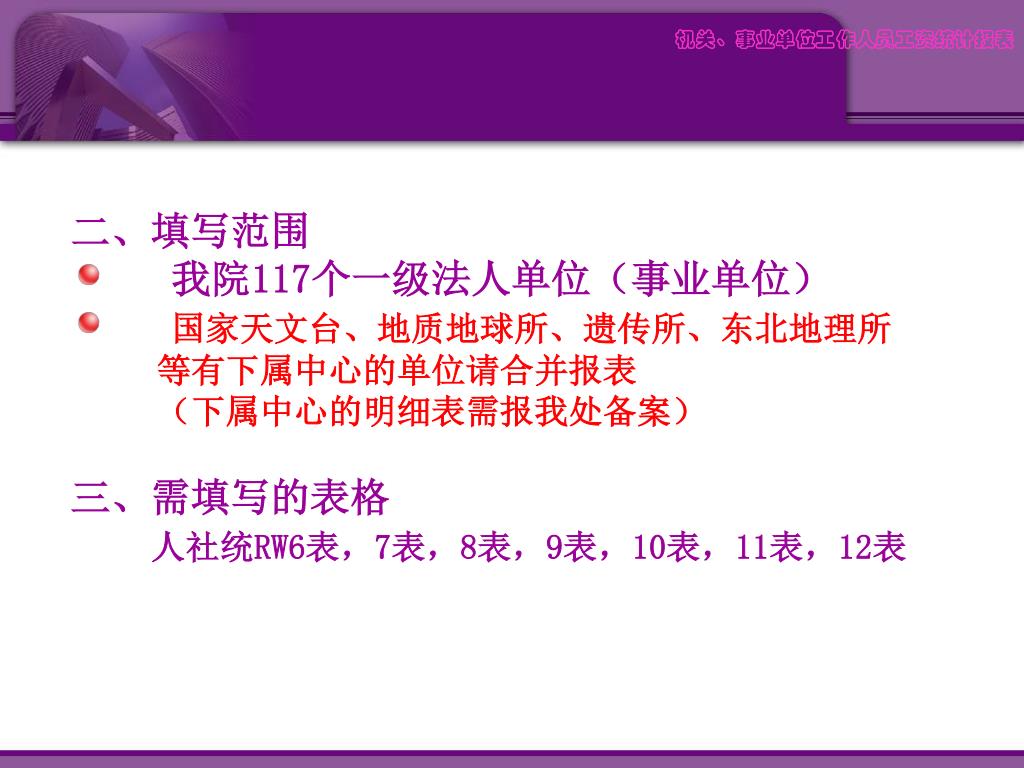 机关、事业单位工作人员工资统计报表

二、填写范围

我院117个一级法人单位（事业单位）

国家天文台、地质地球所、遗传所、东北地理所等有下属中心的单位请合并报表
（下属中心的明细表需报我处备案）

三、需填写的表格

人社统RW6表，7表，8表，9表，10表，11表，12表